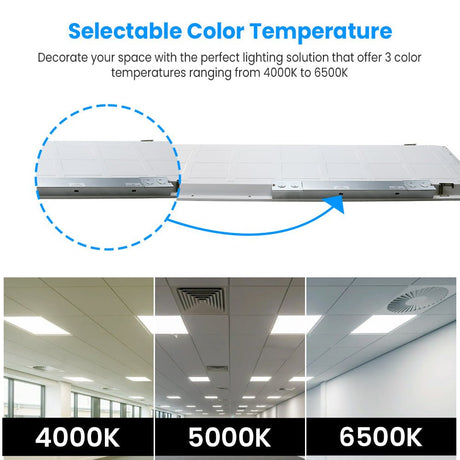 Selectable Color Temperature

Decorate your space with the perfect lighting solution that offer 3 color temperatures ranging from 4000K to 6500K

4000K

5000K

6500K